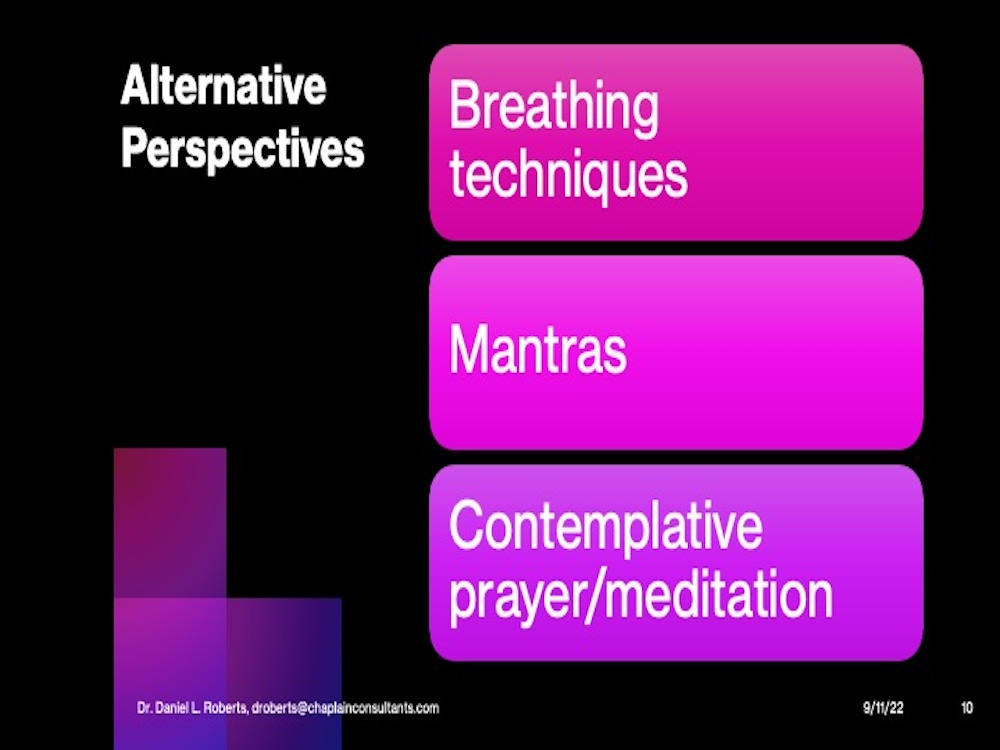 Alternative Perspectives

Breathing techniques

Mantras

Contemplative prayer/meditation

Dr. Daniel L. Roberts, droberts@chaplainconsultants.com

9/11/22

10